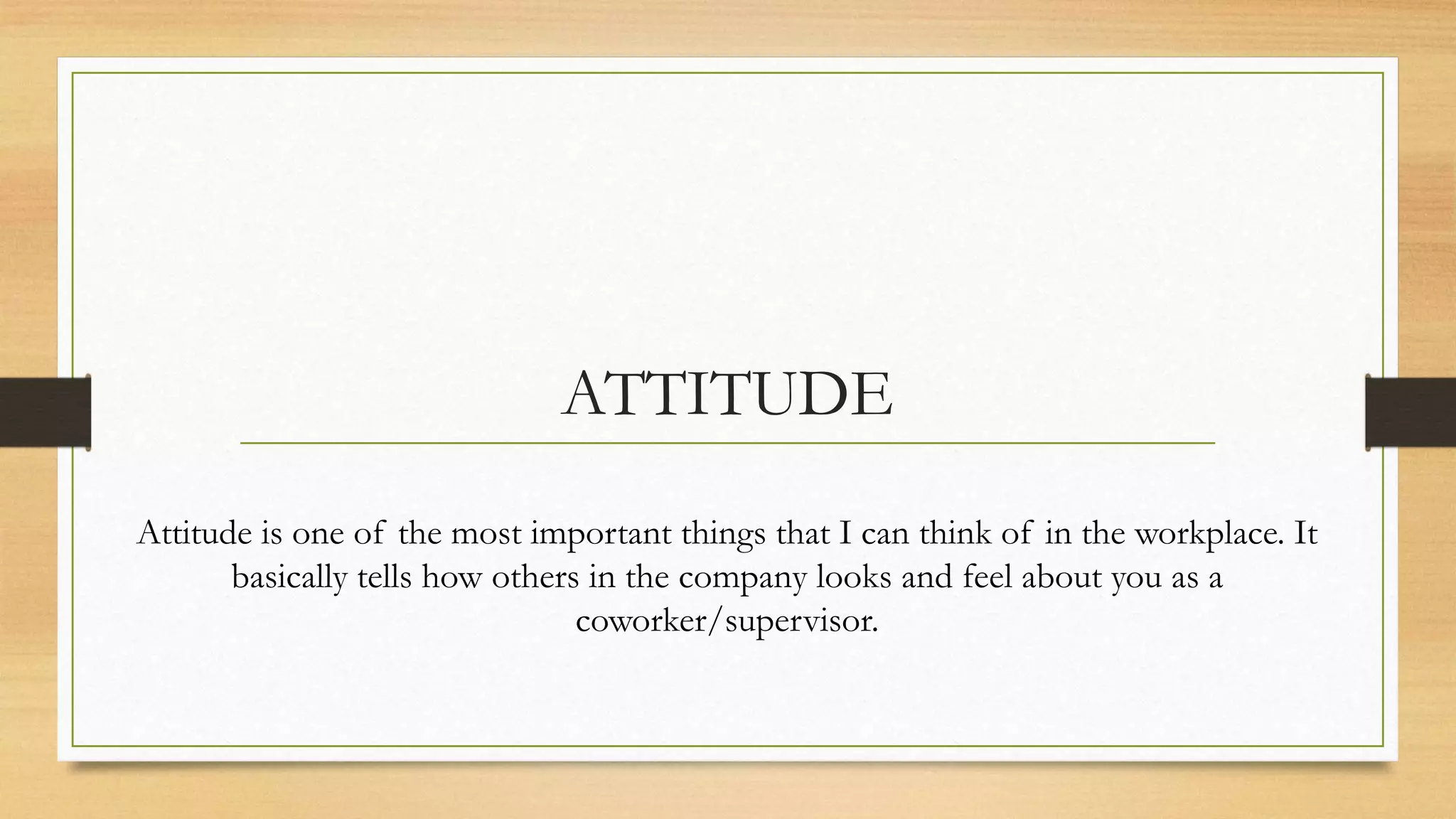 ATTITUDE

Attitude is one of the most important things that I can think of in the workplace. It basically tells how others in the company looks and feel about you as a coworker/supervisor.